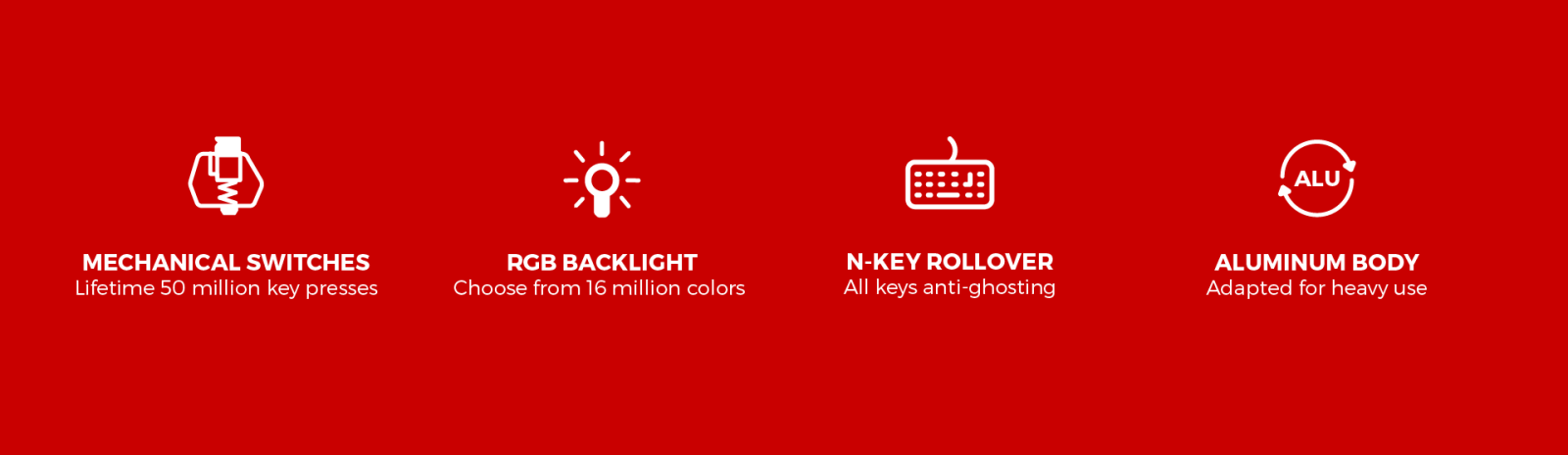 MECHANICAL SWITCHES
Lifetime 50 million key presses

RGB BACKLIGHT
Choose from 16 million colors

N-KEY ROLLOVER
All keys anti-ghosting

ALU

ALUMINUM BODY
Adapted for heavy use